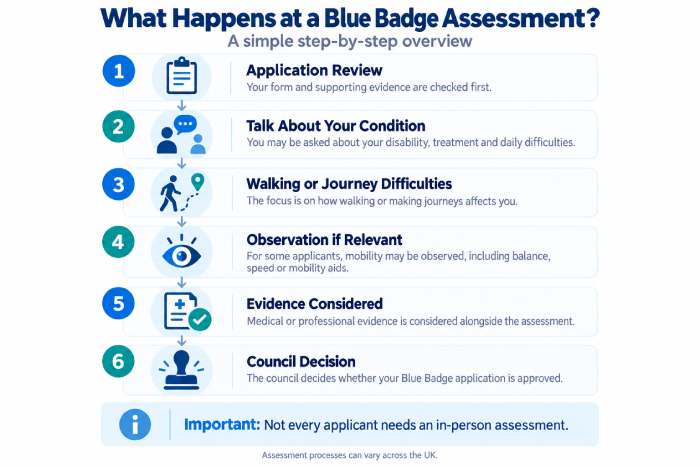 What Happens at a Blue Badge Assessment?

A simple step-by-step overview

1

Application Review

Your form and supporting evidence are checked first.

2

Talk About Your Condition

You may be asked about your disability, treatment and daily difficulties.

3

Walking or Journey Difficulties

The focus is on how walking or making journeys affects you.

4

Observation if Relevant

For some applicants, mobility may be observed, including balance, speed or mobility aids.

5

Evidence Considered

Medical or professional evidence is considered alongside the assessment.

6

Council Decision

The council decides whether your Blue Badge application is approved.

Important: Not every applicant needs an in-person assessment.

Assessment processes can vary across the UK.